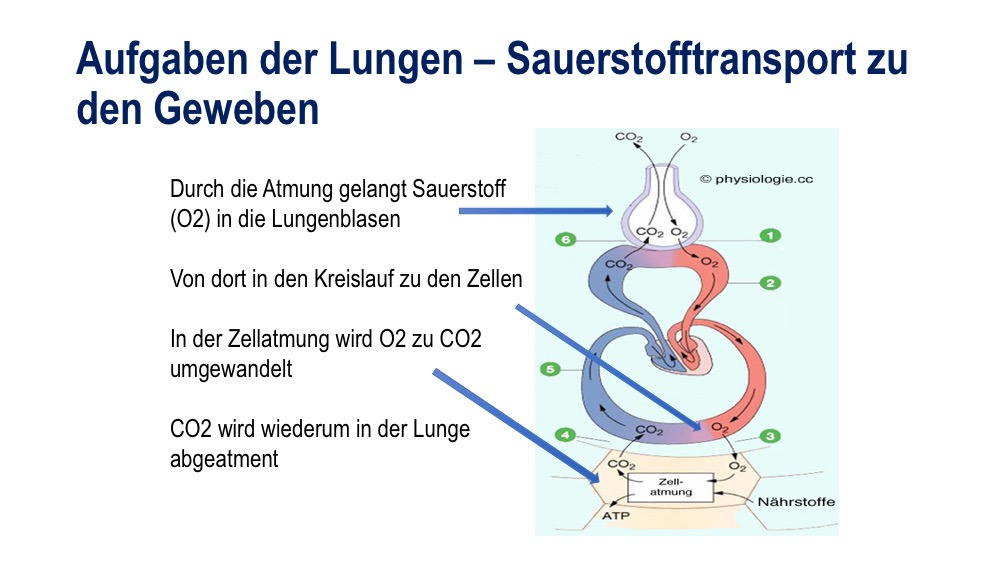 Aufgaben der Lungen – Sauerstofftransport zu den Geweben

Durch die Atmung gelangt Sauerstoff (O2) in die Lungenblasen

Von dort in den Kreislauf zu den Zellen

In der Zellatmung wird O2 zu CO2 umgewandelt

CO2 wird wiederum in der Lunge abgeatment

$CO_2$ $O_2$

© physiologie.cc

$CO_2$ $O_2$

6 1

$CO_2$ $O_2$

2

5

4 $CO_2$ $O_2$ 3

$CO_2$ $O_2$

Zell-atmung

ATP

Nährstoffe